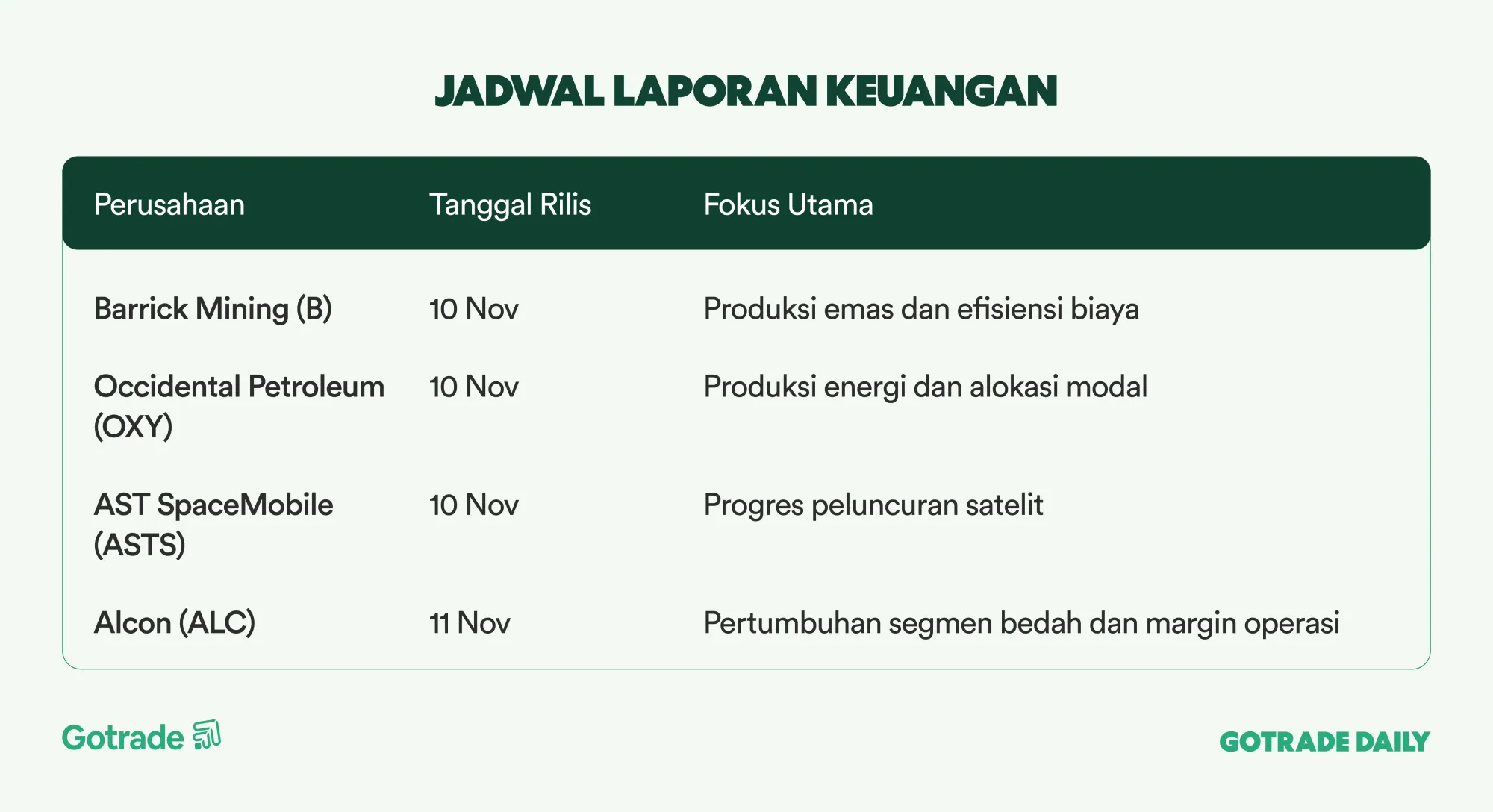 JADWAL LAPORAN KEUANGAN

| Perusahaan | Tanggal Rilis | Fokus Utama |
|---|---|---|
| Barrick Mining (B) | 10 Nov | Produksi emas dan efisiensi biaya |
| Occidental Petroleum (OXY) | 10 Nov | Produksi energi dan alokasi modal |
| AST SpaceMobile (ASTS) | 10 Nov | Progres peluncuran satelit |
| Alcon (ALC) | 11 Nov | Pertumbuhan segmen bedah dan margin operasi |

Gotrade

GOTRADE DAILY